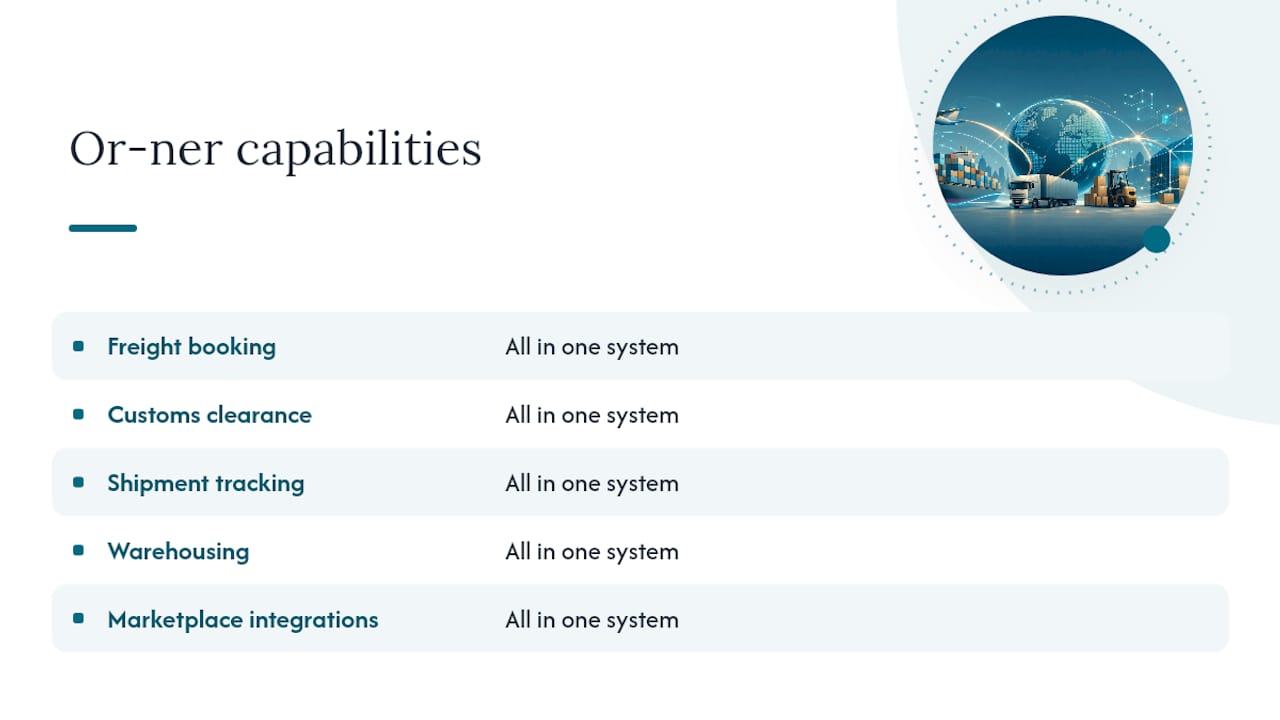 Or-ner capabilities

| | |
|---|---|
| Freight booking | All in one system |
| Customs clearance | All in one system |
| Shipment tracking | All in one system |
| Warehousing | All in one system |
| Marketplace integrations | All in one system |